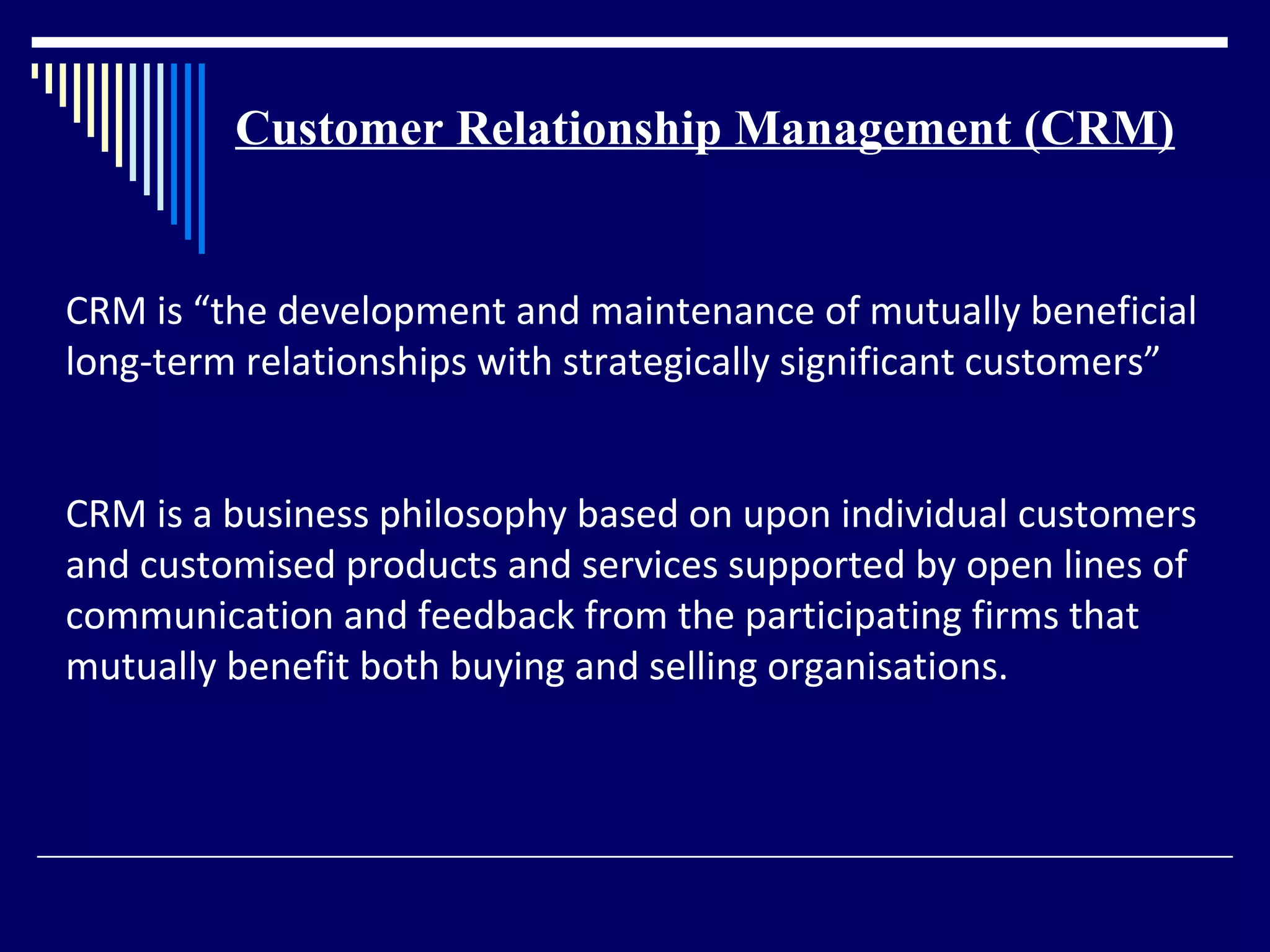 Customer Relationship Management (CRM)

CRM is “the development and maintenance of mutually beneficial long-term relationships with strategically significant customers”

CRM is a business philosophy based on upon individual customers and customised products and services supported by open lines of communication and feedback from the participating firms that mutually benefit both buying and selling organisations.